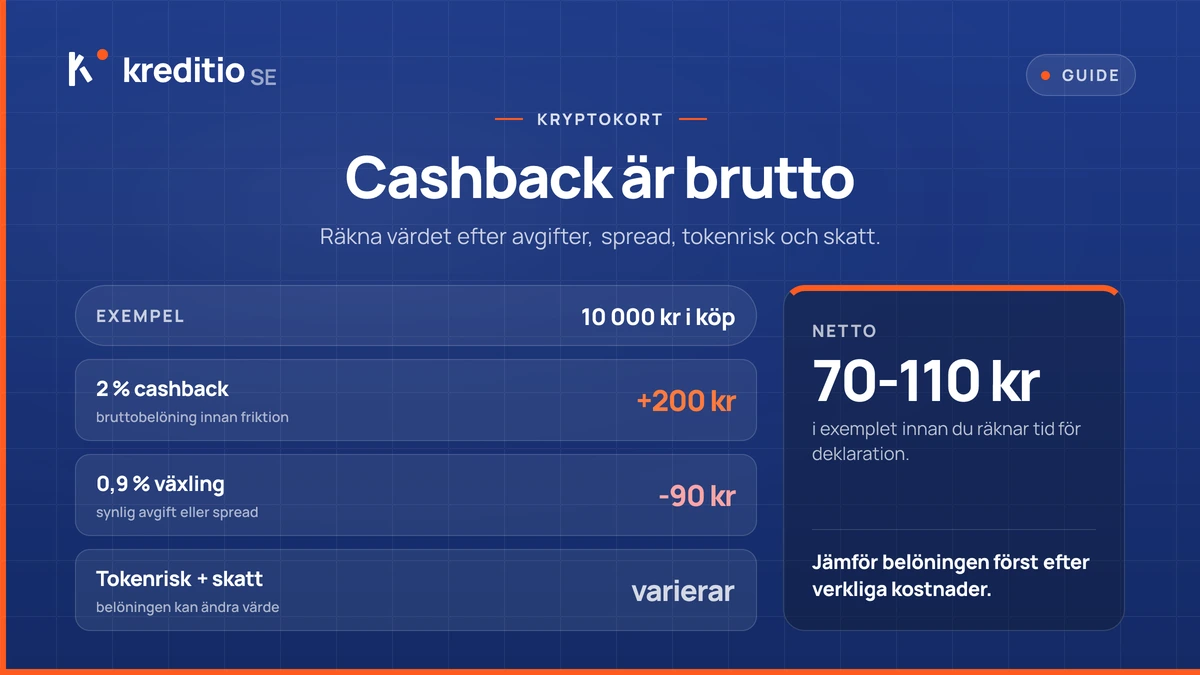 kreditio SE

GUIDE

KRYPTOKORT

Cashback är brutto

Räkna värdet efter avgifter, spread, tokenrisk och skatt.

EXEMPEL 10 000 kr i köp

2 % cashback
bruttobelöning innan friktion
+200 kr

0,9 % växling
synlig avgift eller spread
-90 kr

Tokenrisk + skatt
belöningen kan ändra värde
varierar

NETTO
70-110 kr
i exemplet innan du räknar tid för deklaration.

Jämför belöningen först efter verkliga kostnader.